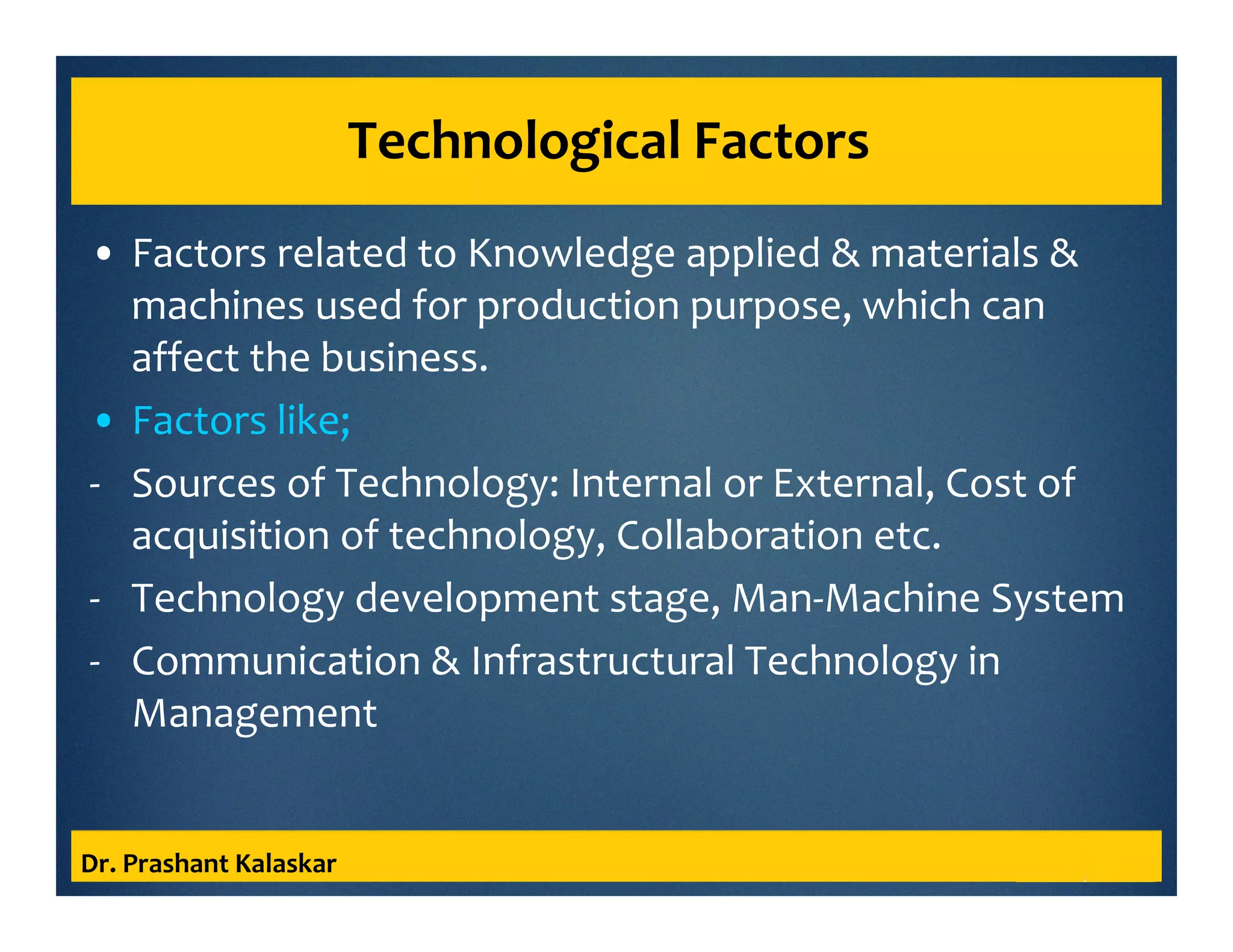 Technological Factors

• Factors related to Knowledge applied & materials & machines used for production purpose, which can affect the business.

• Factors like;

- Sources of Technology: Internal or External, Cost of acquisition of technology, Collaboration etc.

- Technology development stage, Man-Machine System

- Communication & Infrastructural Technology in Management

Dr. Prashant Kalaskar